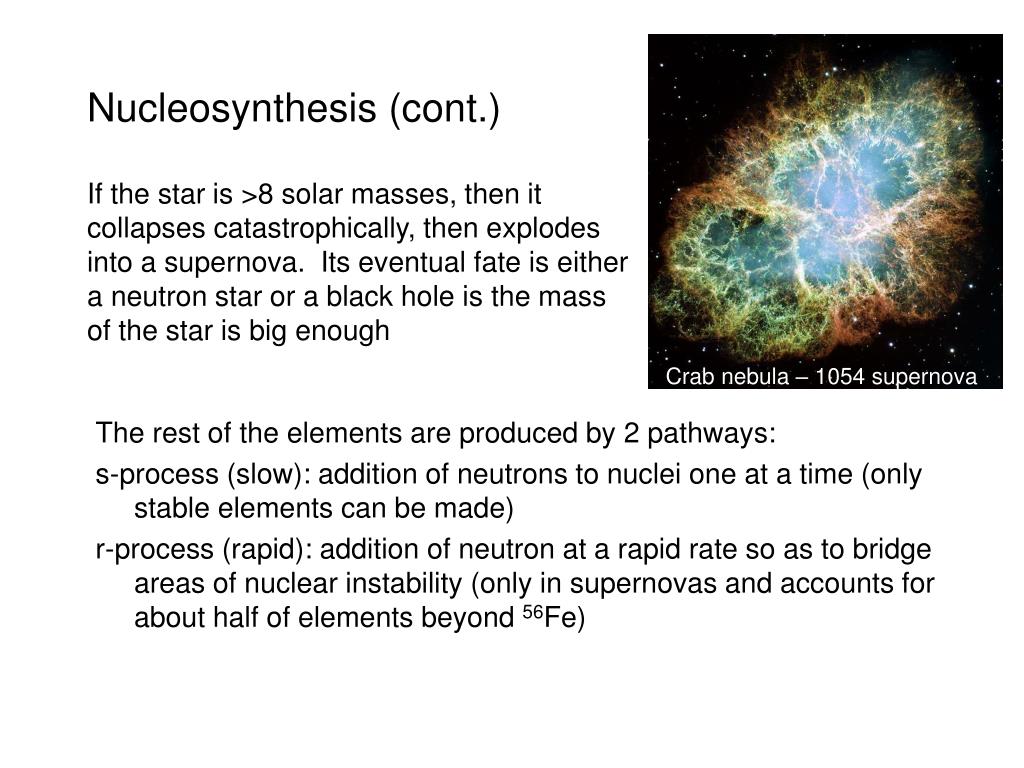 Nucleosynthesis (cont.)

If the star is >8 solar masses, then it collapses catastrophically, then explodes into a supernova.  Its eventual fate is either a neutron star or a black hole is the mass of the star is big enough

Crab nebula – 1054 supernova

The rest of the elements are produced by 2 pathways:

s-process (slow): addition of neutrons to nuclei one at a time (only stable elements can be made)

r-process (rapid): addition of neutron at a rapid rate so as to bridge areas of nuclear instability (only in supernovas and accounts for about half of elements beyond $^{56}$Fe)